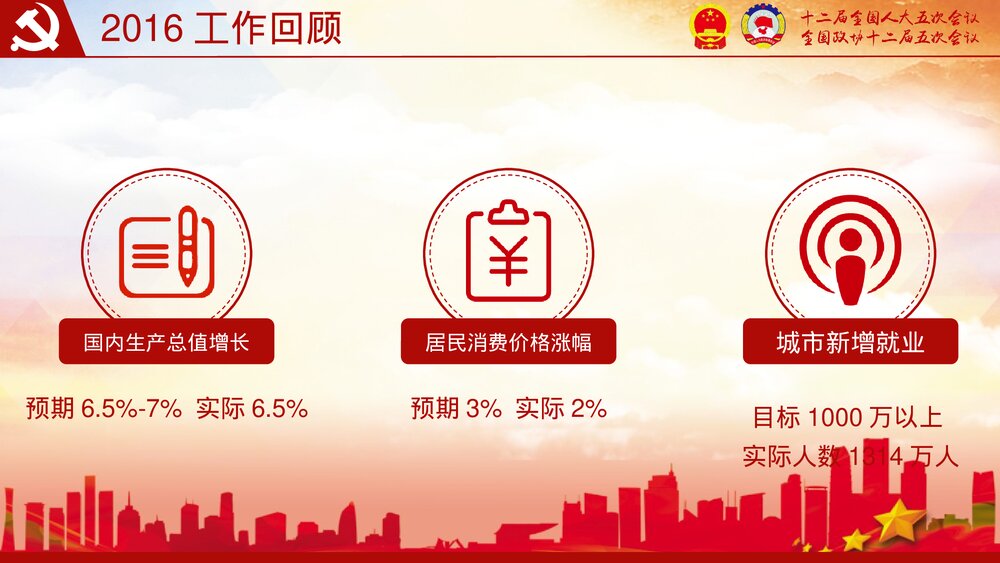 2016 工作回顾

十二届全国人大五次会议
全国政协十二届五次会议

国内生产总值增长

预期 6.5%-7% 实际 6.5%

居民消费价格涨幅

预期 3% 实际 2%

城市新增就业

目标 1000 万以上
实际人数 1314 万人